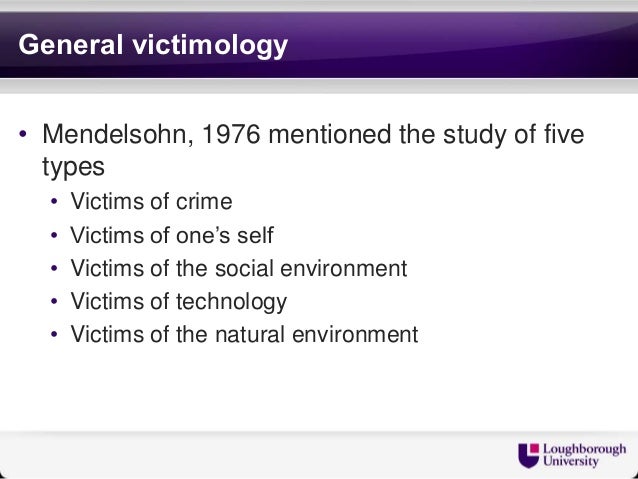 General victimology

• Mendelsohn, 1976 mentioned the study of five types
  • Victims of crime
  • Victims of one's self
  • Victims of the social environment
  • Victims of technology
  • Victims of the natural environment

Loughborough University